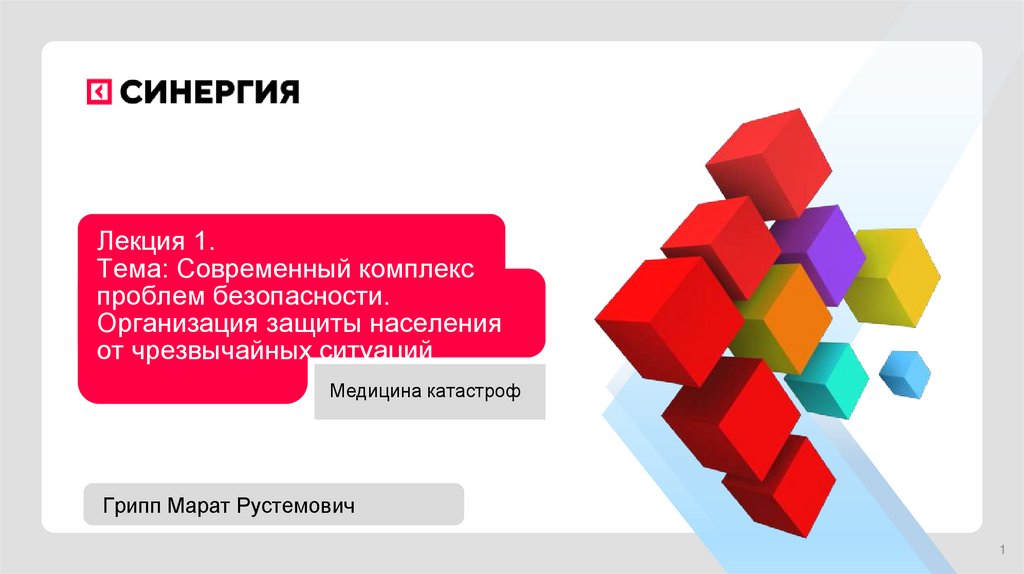 СИНЕРГИЯ

Лекция 1.
Тема: Современный комплекс проблем безопасности.
Организация защиты населения от чрезвычайных ситуаций

Медицина катастроф

Грипп Марат Рустемович

1